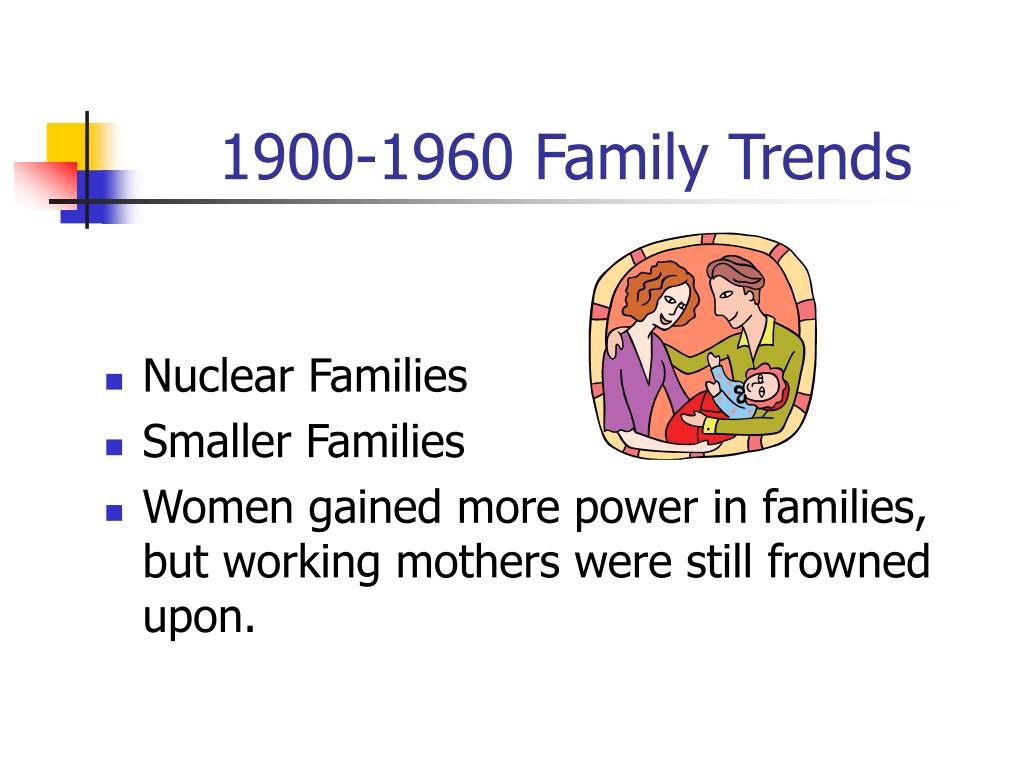 1900-1960 Family Trends

- Nuclear Families
- Smaller Families
- Women gained more power in families, but working mothers were still frowned upon.